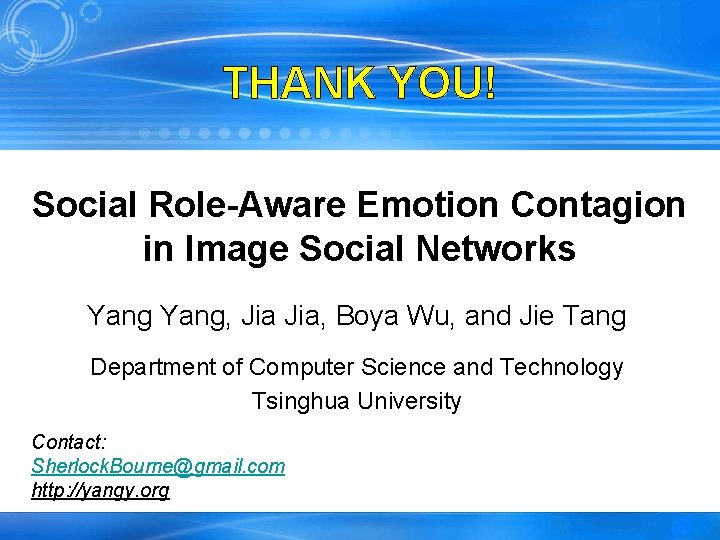 THANK YOU!

Social Role-Aware Emotion Contagion in Image Social Networks

Yang Yang, Jia Jia, Boya Wu, and Jie Tang

Department of Computer Science and Technology
Tsinghua University

Contact:
SherlockBourne@gmail.com
http://yangy.org